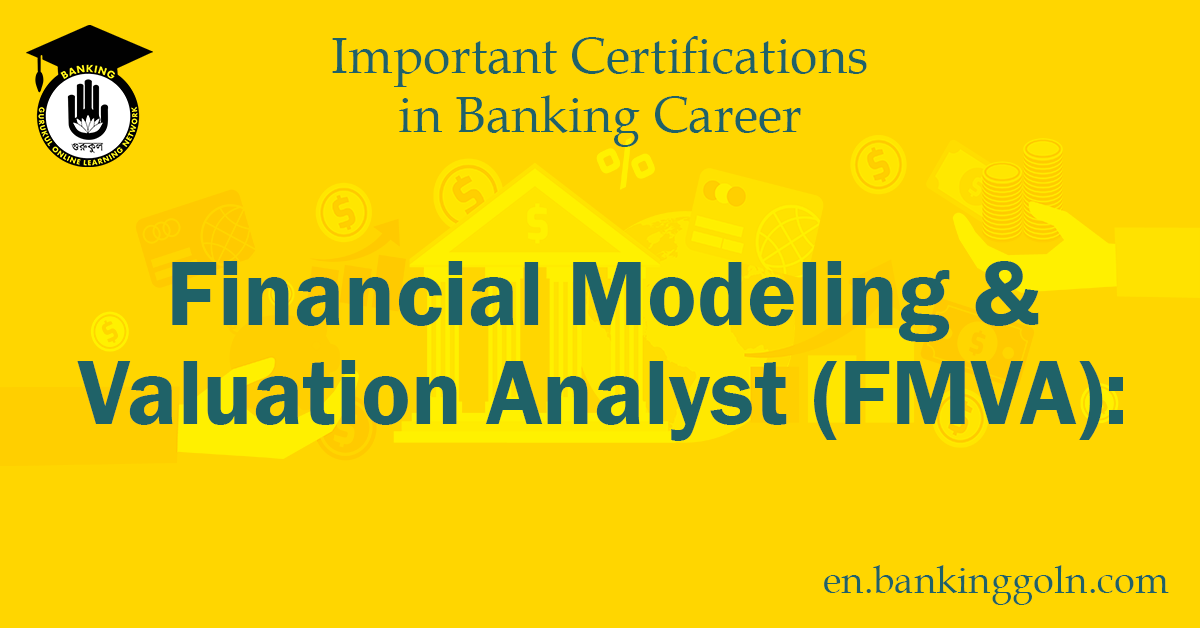 BANKING
GURUKUL ONLINE LEARNING NETWORK
গুরুকুল

Important Certifications in Banking Career

Financial Modeling & Valuation Analyst (FMVA):

en.bankinggoln.com